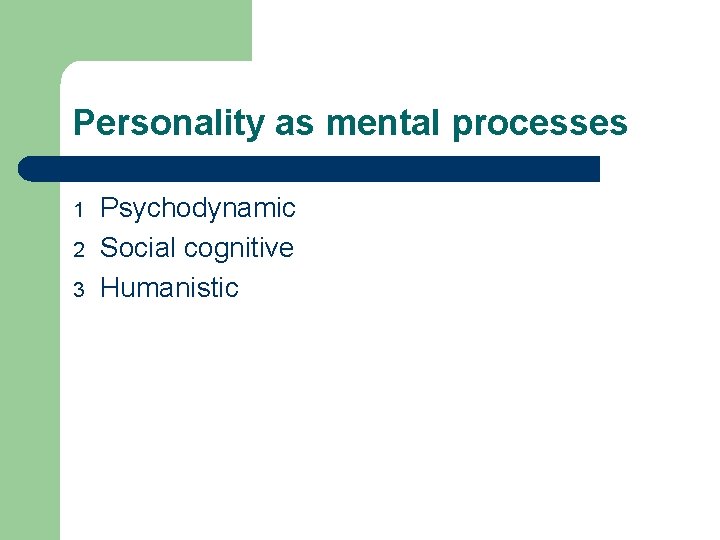 Personality as mental processes

1 Psychodynamic
2 Social cognitive
3 Humanistic